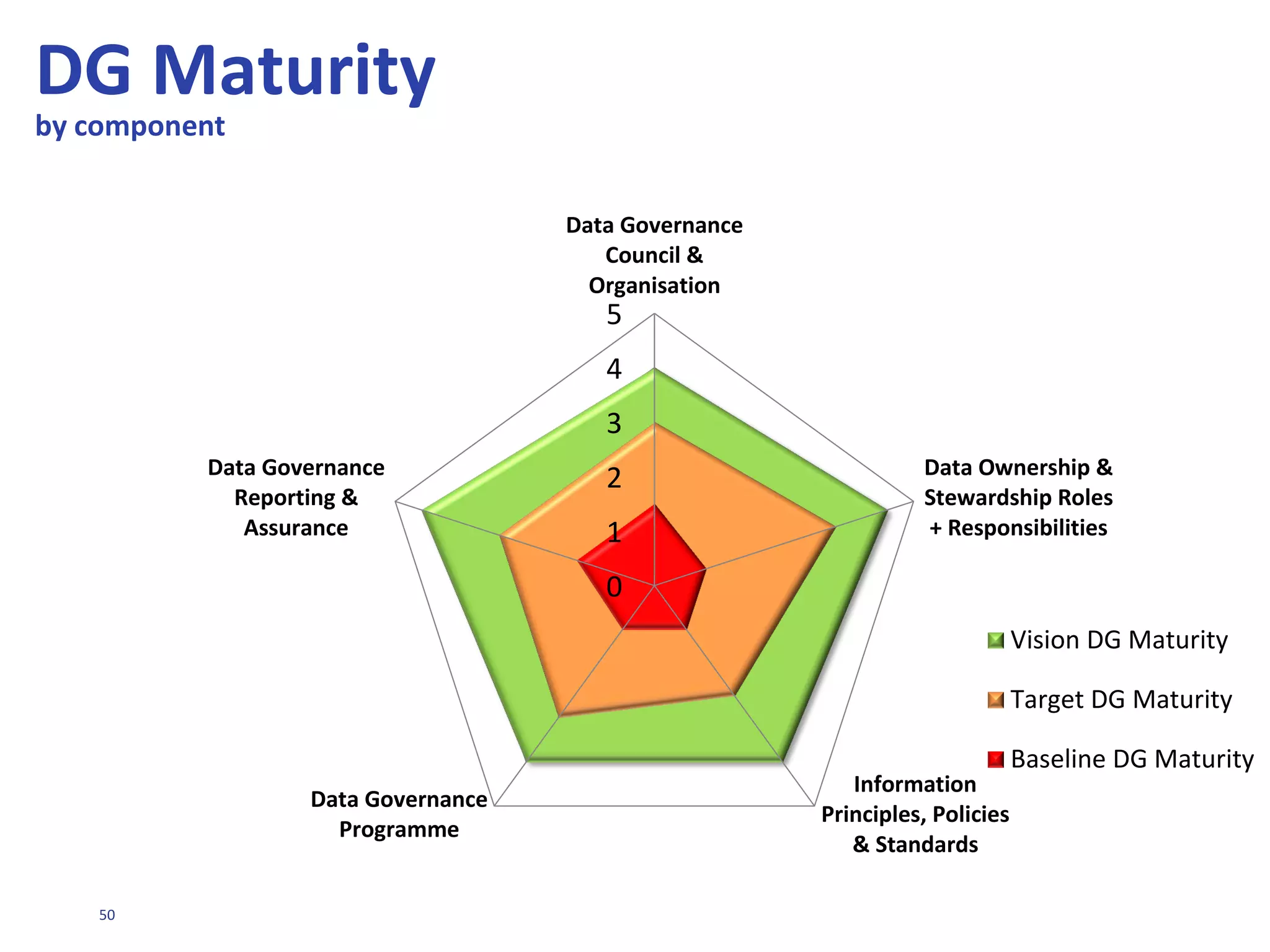 DG Maturity
by component

Data Governance Council & Organisation

5
4
3
2
1
0

Data Ownership & Stewardship Roles + Responsibilities

Information Principles, Policies & Standards

Data Governance Programme

Data Governance Reporting & Assurance

Vision DG Maturity
Target DG Maturity
Baseline DG Maturity

50